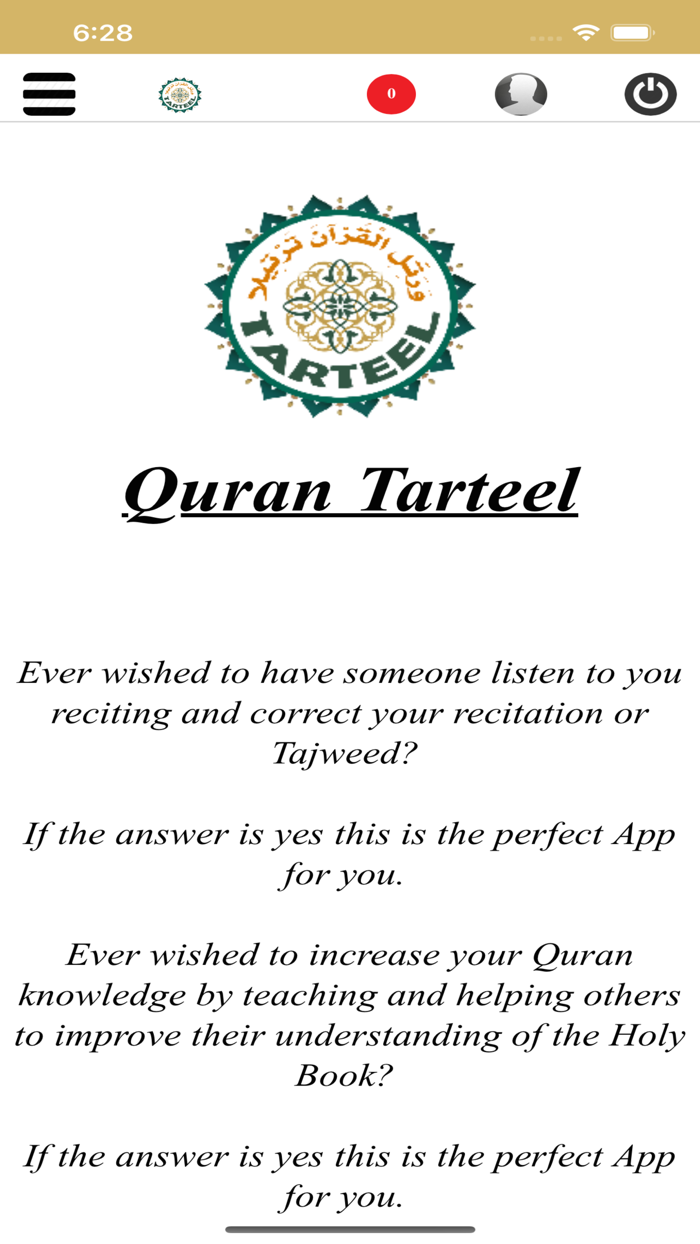 6:28

0

ورتل القرآن ترتيلا

TARTEEL

Quran Tarteel

Ever wished to have someone listen to you reciting and correct your recitation or Tajweed?

If the answer is yes this is the perfect App for you.

Ever wished to increase your Quran knowledge by teaching and helping others to improve their understanding of the Holy Book?

If the answer is yes this is the perfect App for you.